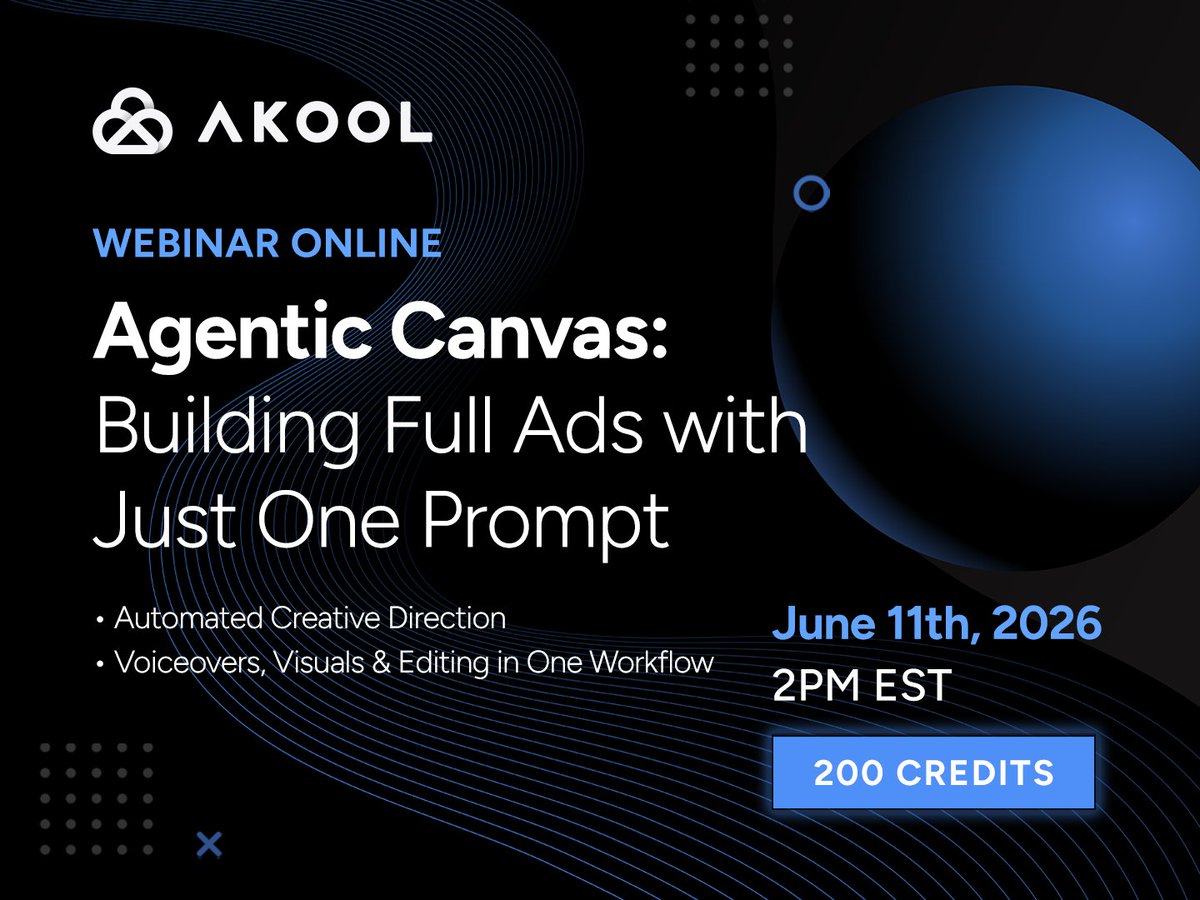 AKOOL

WEBINAR ONLINE

Agentic Canvas: Building Full Ads with Just One Prompt

• Automated Creative Direction
• Voiceovers, Visuals & Editing in One Workflow

June 11th, 2026
2PM EST

200 CREDITS